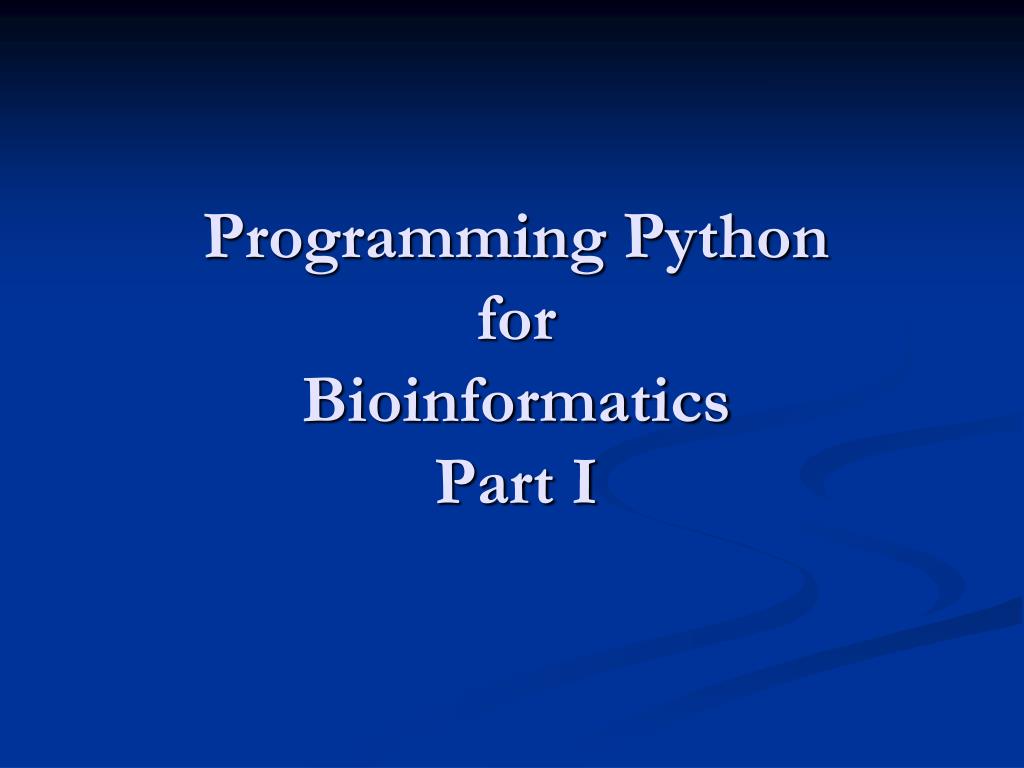 Programming Python
for
Bioinformatics
Part I